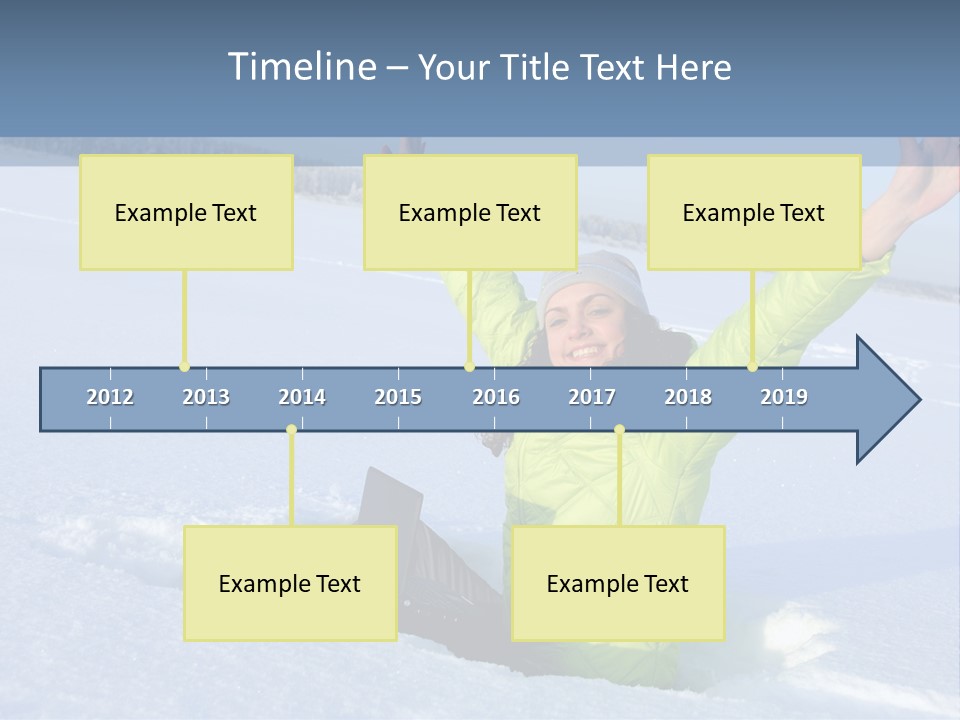 Timeline – Your Title Text Here

Example Text

Example Text

Example Text

2012 2013 2014 2015 2016 2017 2018 2019

Example Text

Example Text